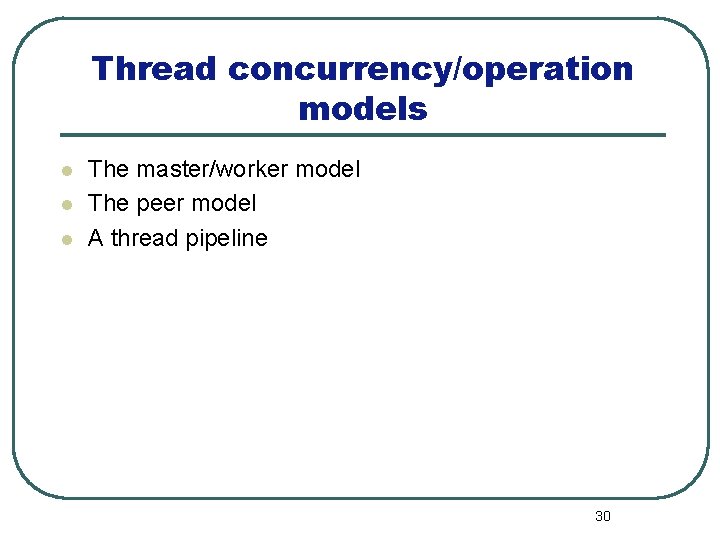 Thread concurrency/operation models

- The master/worker model
- The peer model
- A thread pipeline

30